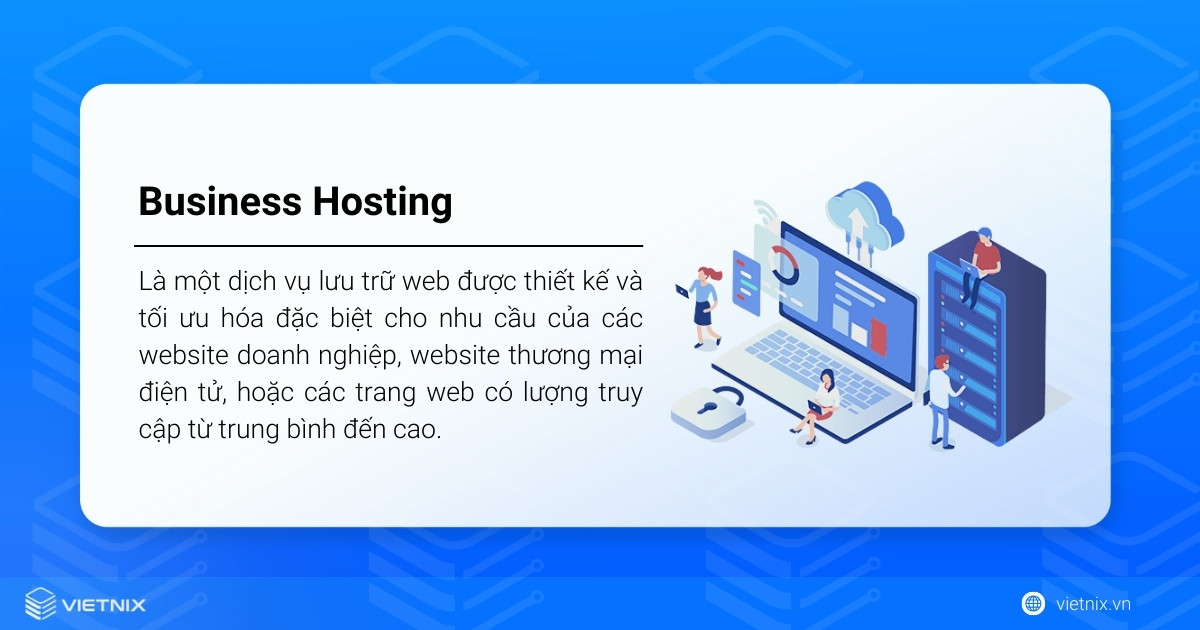 Business Hosting

Là một dịch vụ lưu trữ web được thiết kế và tối ưu hóa đặc biệt cho nhu cầu của các website doanh nghiệp, website thương mại điện tử, hoặc các trang web có lượng truy cập từ trung bình đến cao.

VIETNIX

vietnix.vn